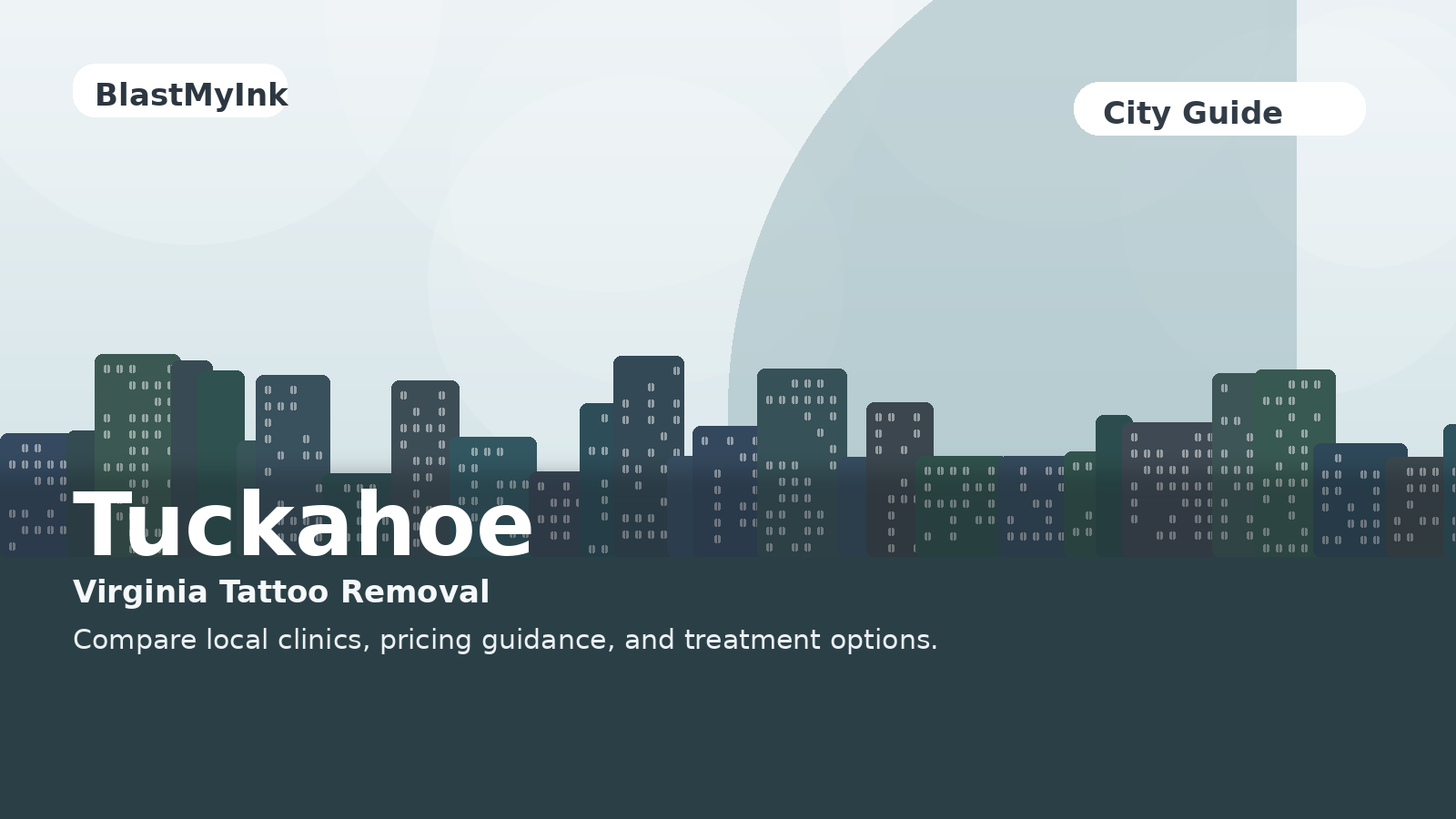 BlastMyInk

City Guide

Tuckahoe

Virginia Tattoo Removal

Compare local clinics, pricing guidance, and treatment options.